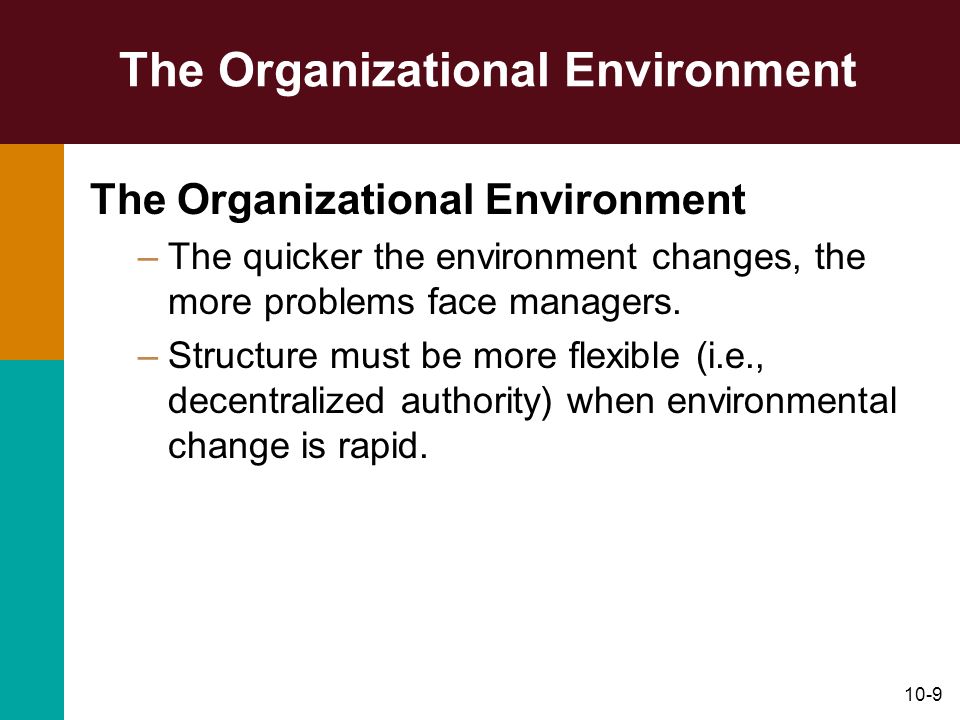 The Organizational Environment

The Organizational Environment

– The quicker the environment changes, the more problems face managers.

– Structure must be more flexible (i.e., decentralized authority) when environmental change is rapid.

10-9